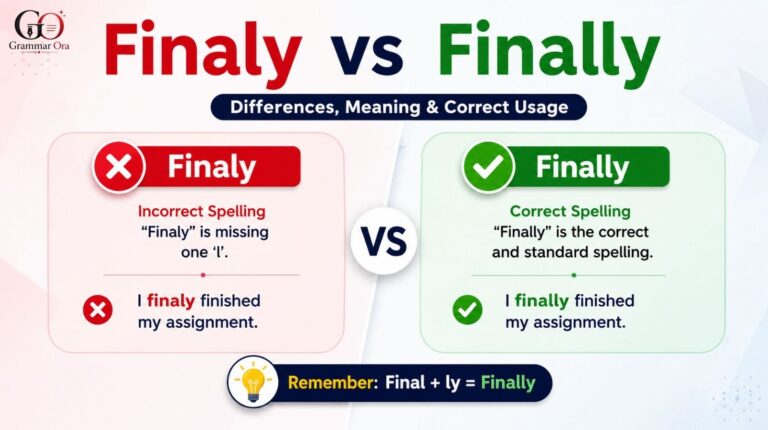 GO
Grammar Ora

Finaly vs Finally

Differences, Meaning & Correct Usage

Finaly

Incorrect Spelling
"Finaly" is missing one 'l'.

I finaly finished my assignment.

VS

Finally

Correct Spelling
"Finally" is the correct and standard spelling.

I finally finished my assignment.

Remember: Final + ly = Finally